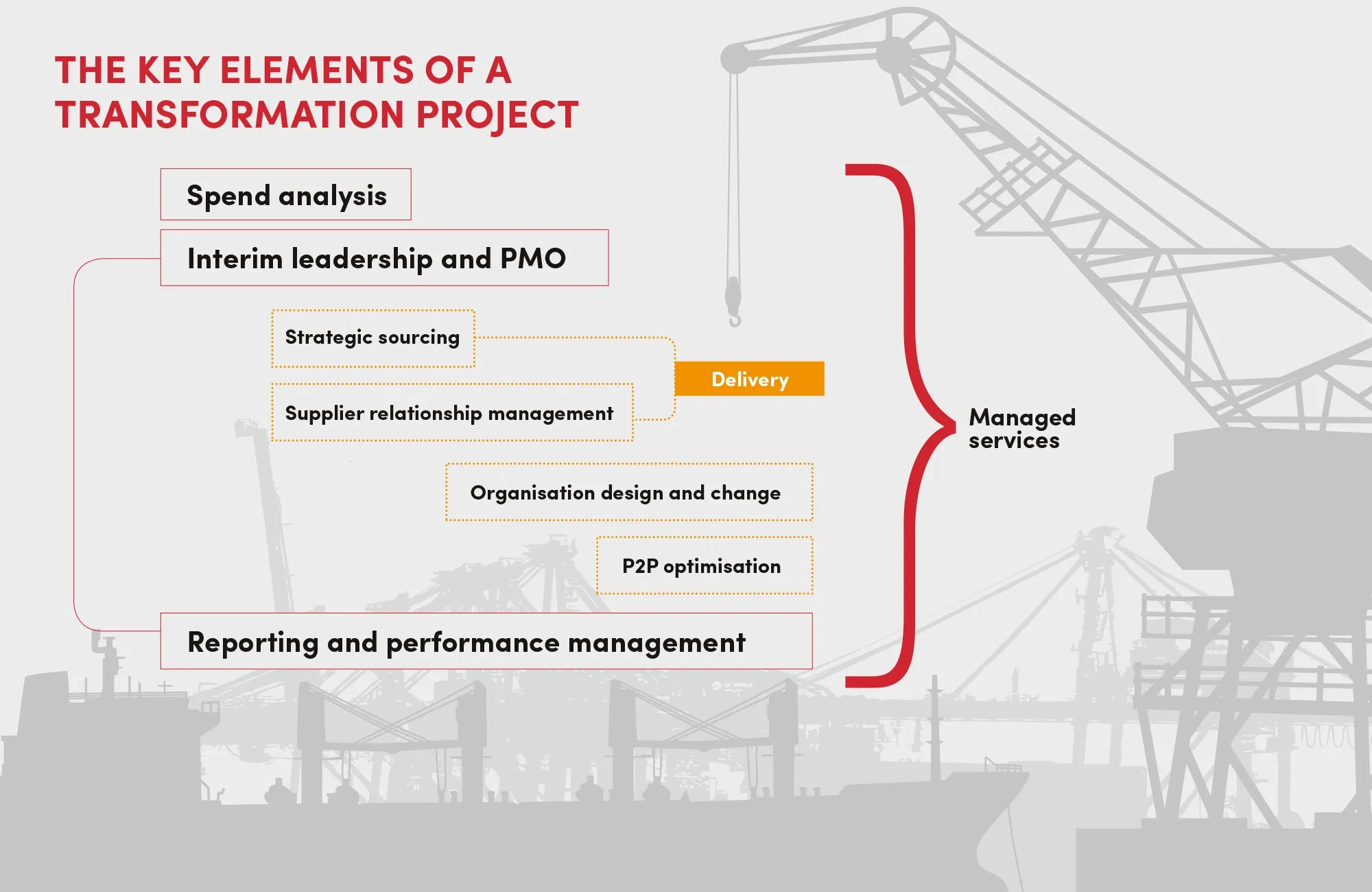 THE KEY ELEMENTS OF A TRANSFORMATION PROJECT

Spend analysis

Interim leadership and PMO

Strategic sourcing

Supplier relationship management

Delivery

Organisation design and change

P2P optimisation

Reporting and performance management

Managed services